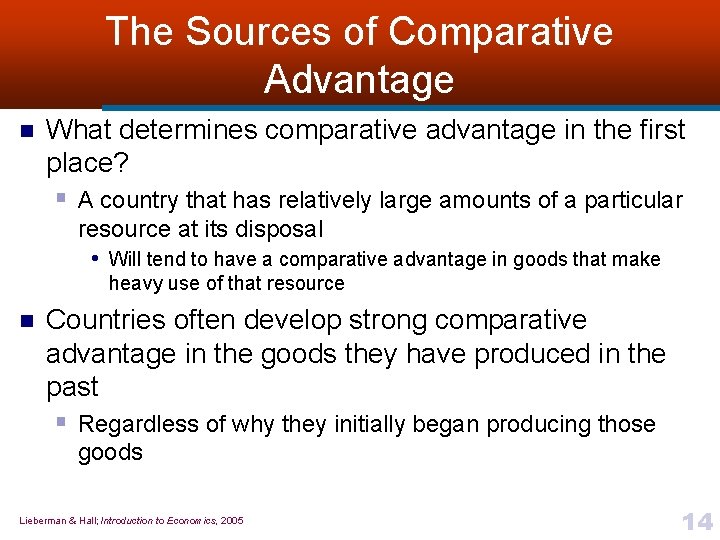 The Sources of Comparative Advantage

What determines comparative advantage in the first place?

A country that has relatively large amounts of a particular resource at its disposal

Will tend to have a comparative advantage in goods that make heavy use of that resource

Countries often develop strong comparative advantage in the goods they have produced in the past

Regardless of why they initially began producing those goods

Lieberman & Hall; Introduction to Economics, 2005

14